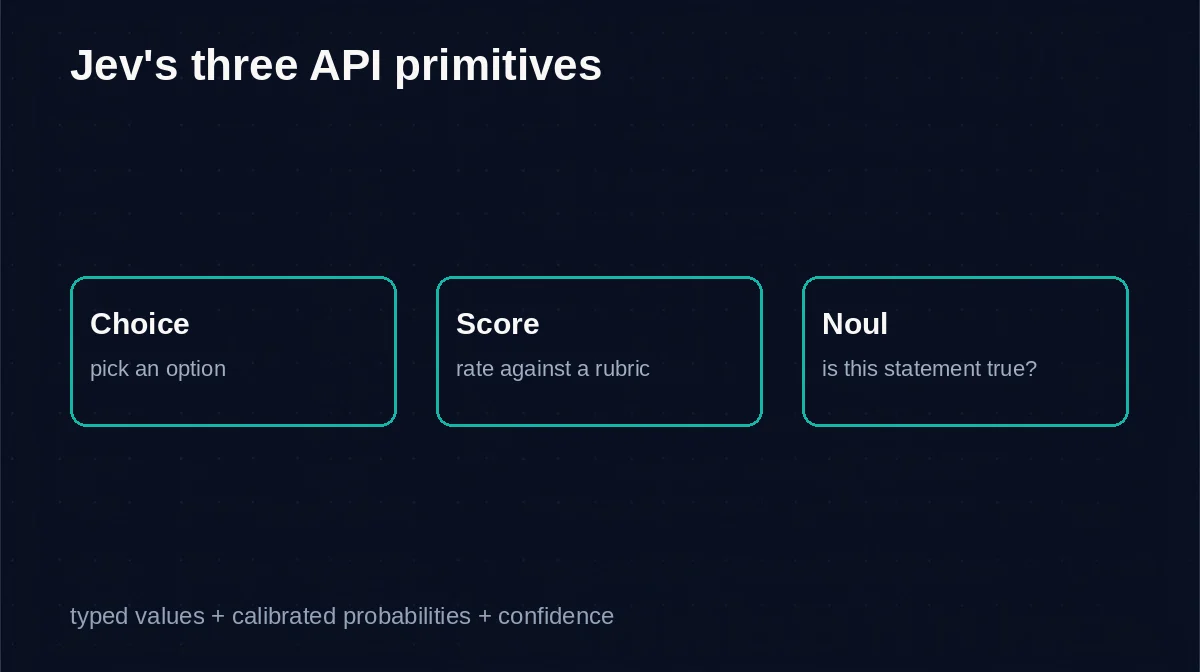 Jev's three API primitives

Choice
pick an option

Score
rate against a rubric

Noul
is this statement true?

typed values + calibrated probabilities + confidence